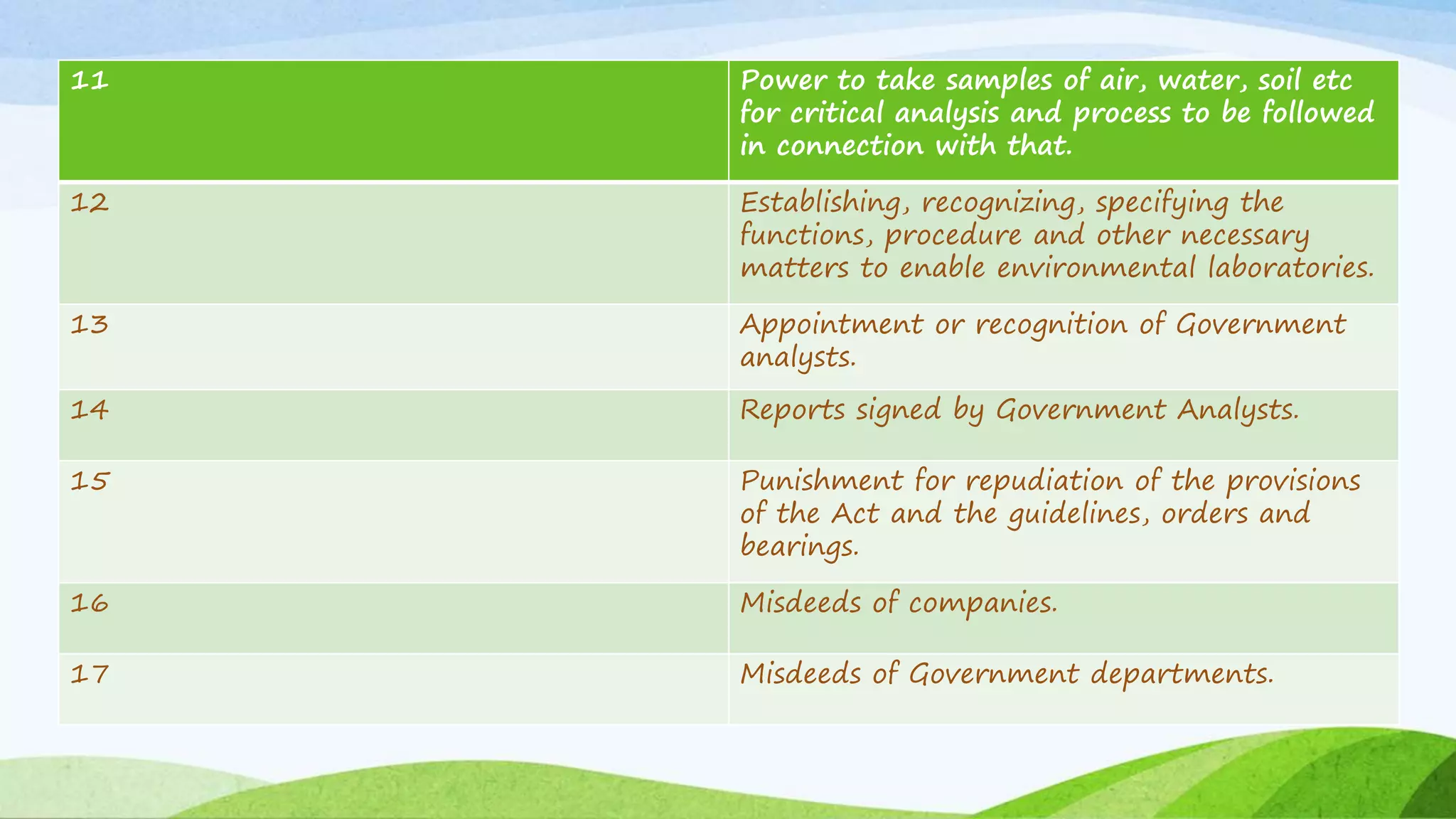 | 11 | Power to take samples of air, water, soil etc for critical analysis and process to be followed in connection with that. |
|---|---|
| 12 | Establishing, recognizing, specifying the functions, procedure and other necessary matters to enable environmental laboratories. |
| 13 | Appointment or recognition of Government analysts. |
| 14 | Reports signed by Government Analysts. |
| 15 | Punishment for repudiation of the provisions of the Act and the guidelines, orders and bearings. |
| 16 | Misdeeds of companies. |
| 17 | Misdeeds of Government departments. |